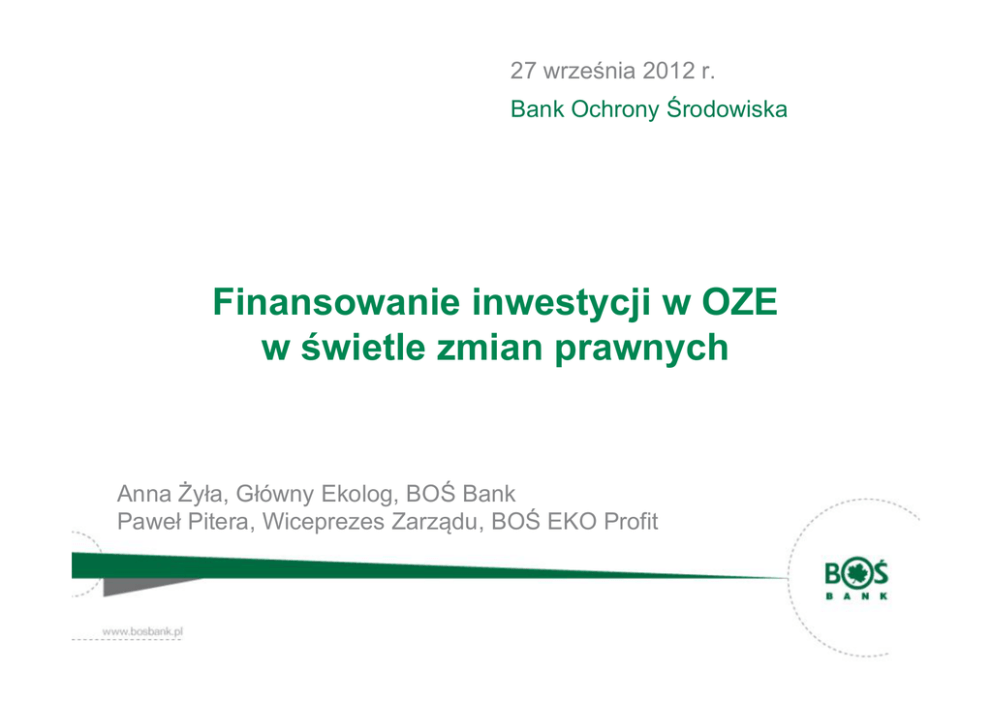 27 września 2012 r.
Bank Ochrony Środowiska

Finansowanie inwestycji w OZE w świetle zmian prawnych

Anna Żyła, Główny Ekolog, BOŚ Bank
Paweł Pitera, Wiceprezes Zarządu, BOŚ EKO Profit

BOŚ BANK

www.bosbank.pl